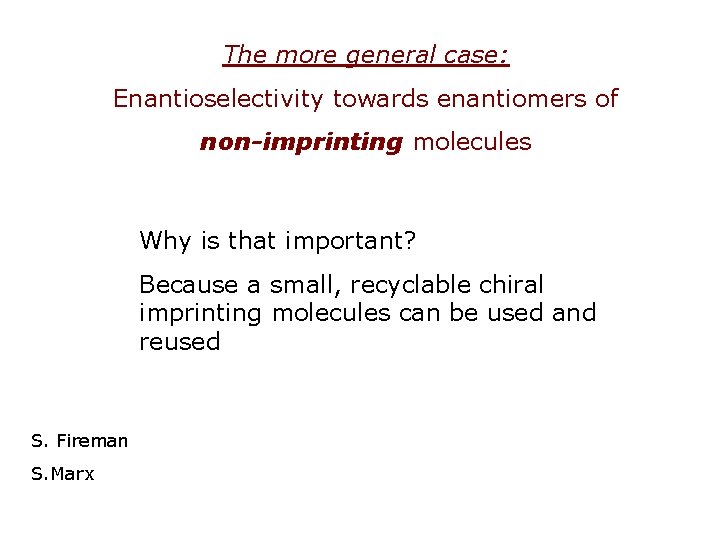 The more general case:

Enantioselectivity towards enantiomers of

non-imprinting molecules

Why is that important?

Because a small, recyclable chiral imprinting molecules can be used and reused

S. Fireman

S.Marx